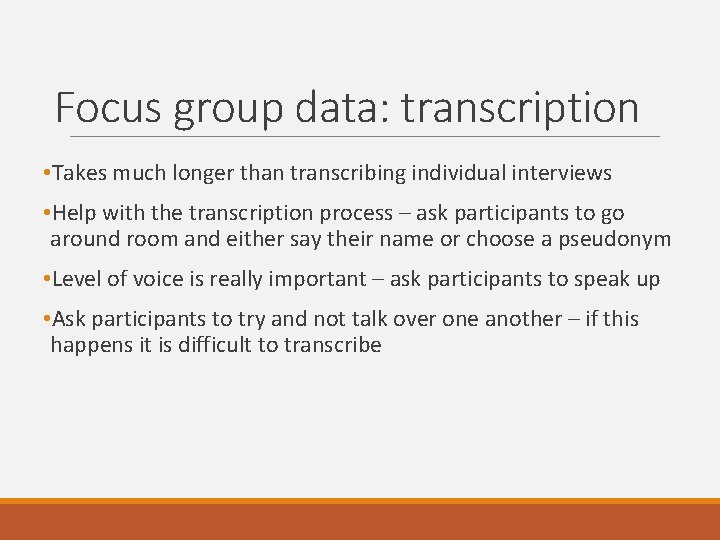 Focus group data: transcription

•Takes much longer than transcribing individual interviews

•Help with the transcription process – ask participants to go around room and either say their name or choose a pseudonym

•Level of voice is really important – ask participants to speak up

•Ask participants to try and not talk over one another – if this happens it is difficult to transcribe